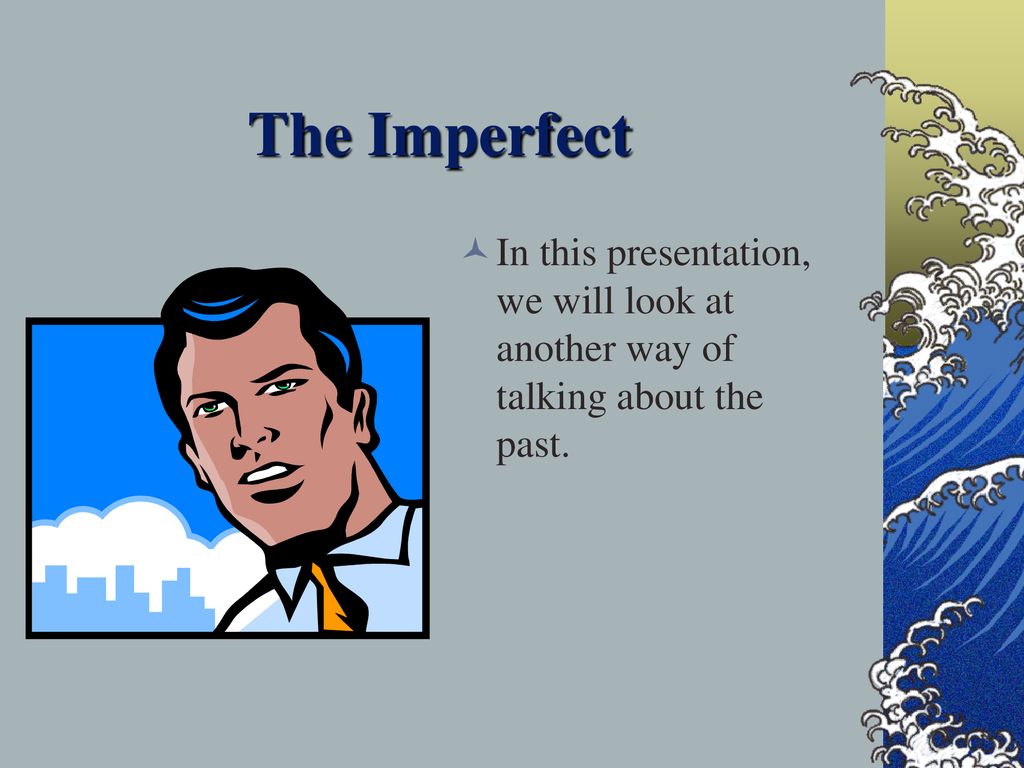 The Imperfect

In this presentation, we will look at another way of talking about the past.